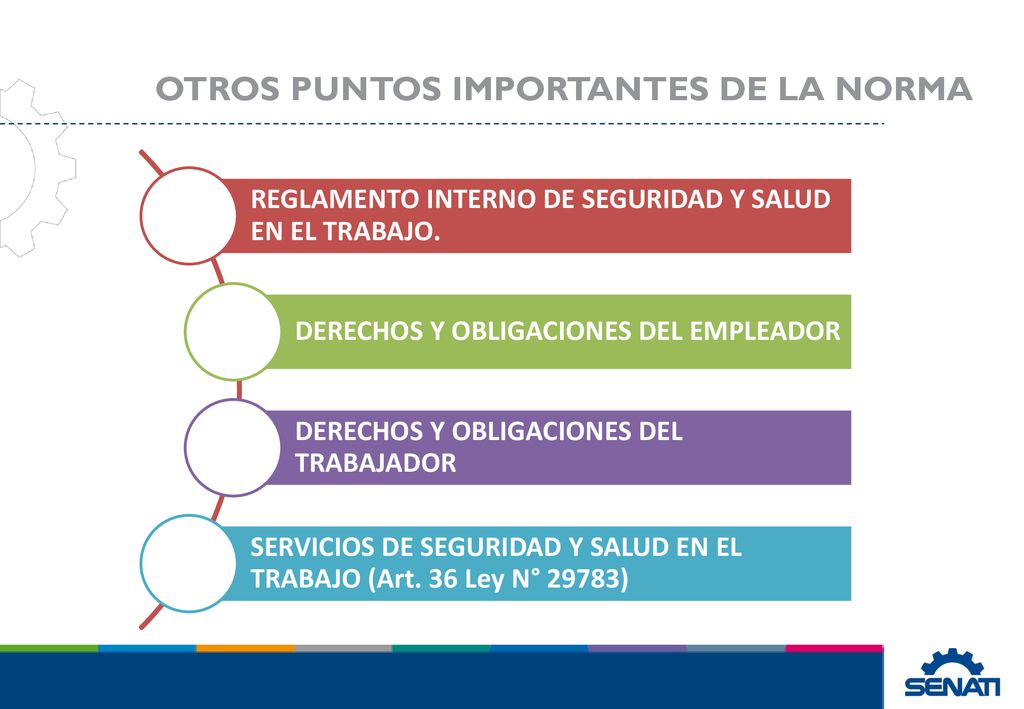 OTROS PUNTOS IMPORTANTES DE LA NORMA

REGLAMENTO INTERNO DE SEGURIDAD Y SALUD EN EL TRABAJO.

DERECHOS Y OBLIGACIONES DEL EMPLEADOR

DERECHOS Y OBLIGACIONES DEL TRABAJADOR

SERVICIOS DE SEGURIDAD Y SALUD EN EL TRABAJO (Art. 36 Ley N° 29783)

SENATI